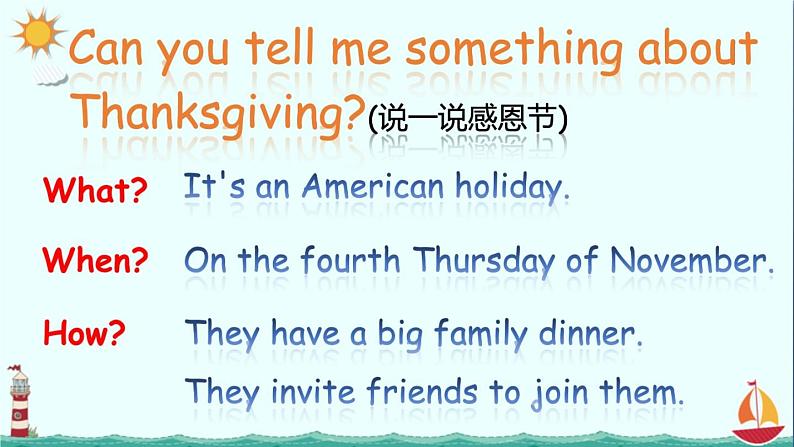 Can you tell me something about Thanksgiving?(说一说感恩节)

What? It's an American holiday.

When? On the fourth Thursday of November.

How? They have a big family dinner.

They invite friends to join them.